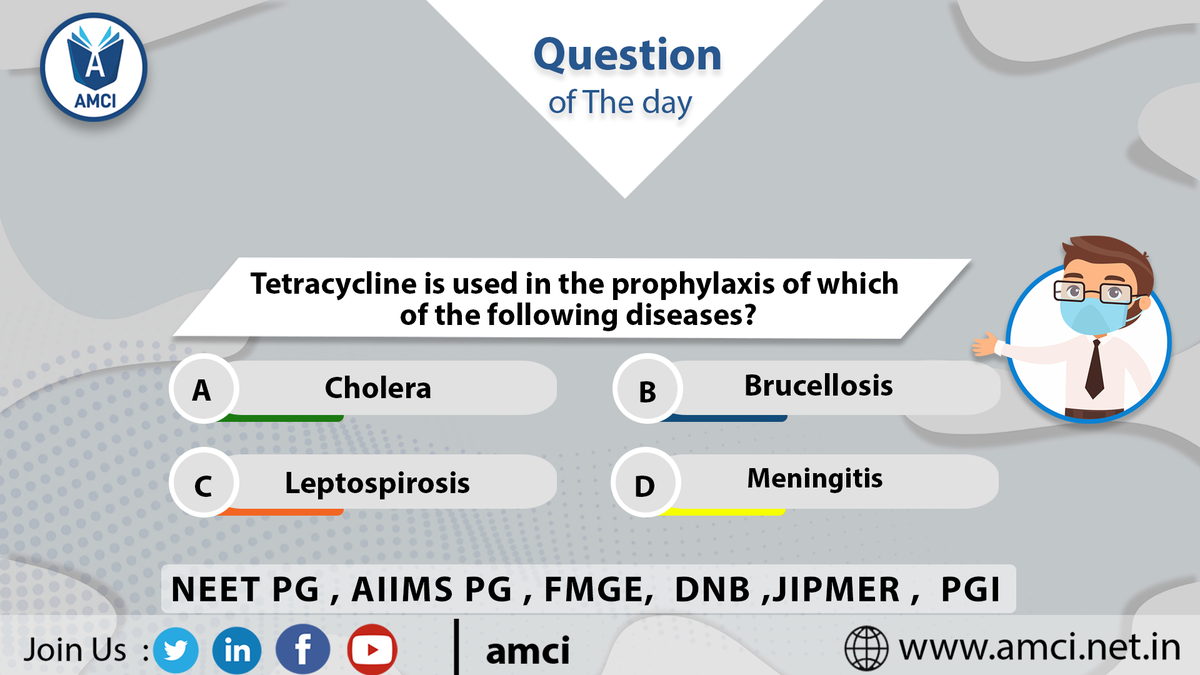 A
AMCI

Question
of The day

Tetracycline is used in the prophylaxis of which of the following diseases?

A Cholera

B Brucellosis

C Leptospirosis

D Meningitis

NEET PG , AIIMS PG , FMGE, DNB ,JIPMER , PGI

Join Us : in f | amci www.amci.net.in